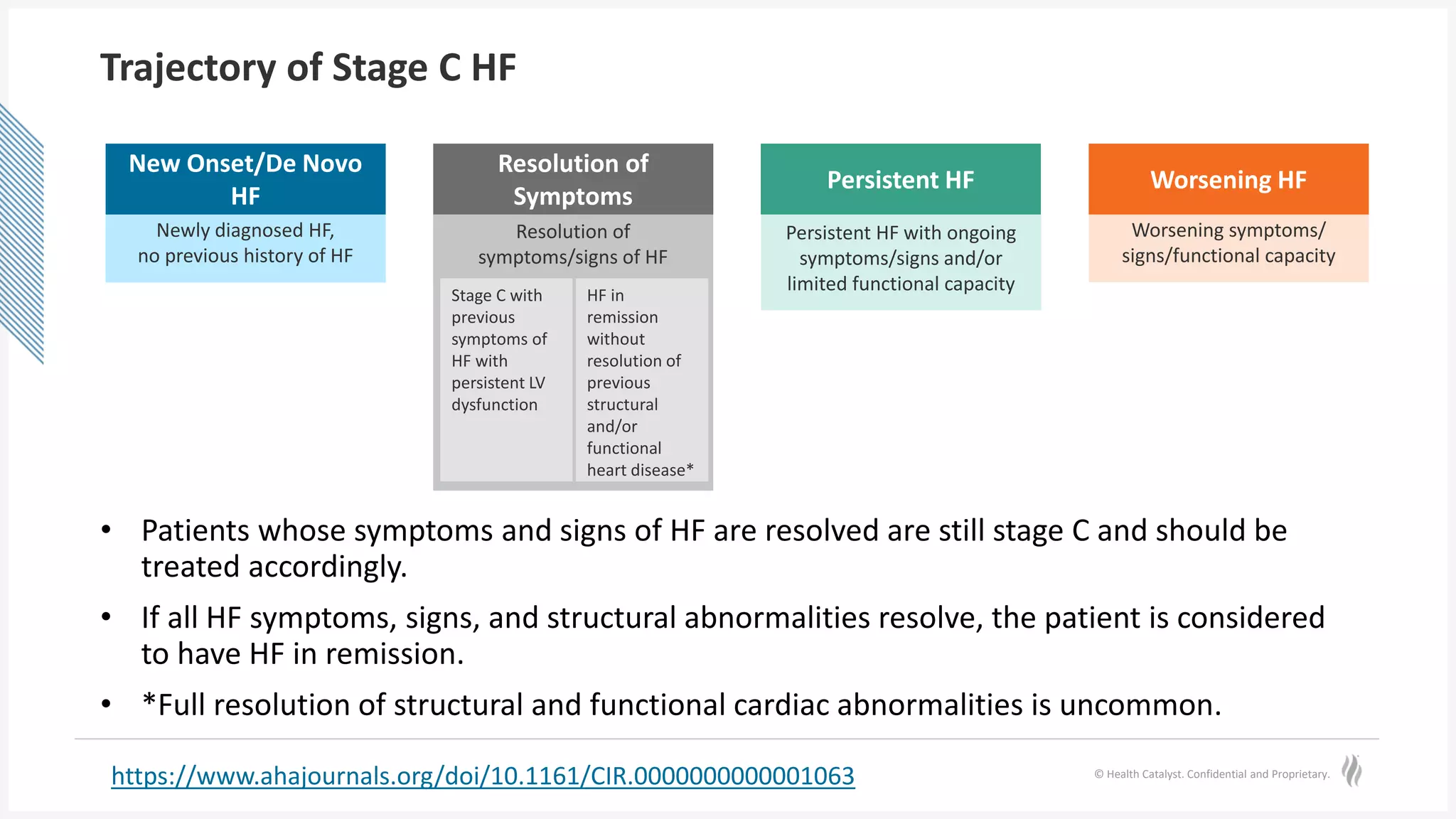 Trajectory of Stage C HF

New Onset/De Novo HF

Newly diagnosed HF, no previous history of HF

Resolution of Symptoms

Resolution of symptoms/signs of HF

Stage C with previous symptoms of HF with persistent LV dysfunction

HF in remission without resolution of previous structural and/or functional heart disease*

Persistent HF

Persistent HF with ongoing symptoms/signs and/or limited functional capacity

Worsening HF

Worsening symptoms/ signs/functional capacity

• Patients whose symptoms and signs of HF are resolved are still stage C and should be treated accordingly.

• If all HF symptoms, signs, and structural abnormalities resolve, the patient is considered to have HF in remission.

• *Full resolution of structural and functional cardiac abnormalities is uncommon.

https://www.ahajournals.org/doi/10.1161/CIR.0000000000001063

© Health Catalyst. Confidential and Proprietary.